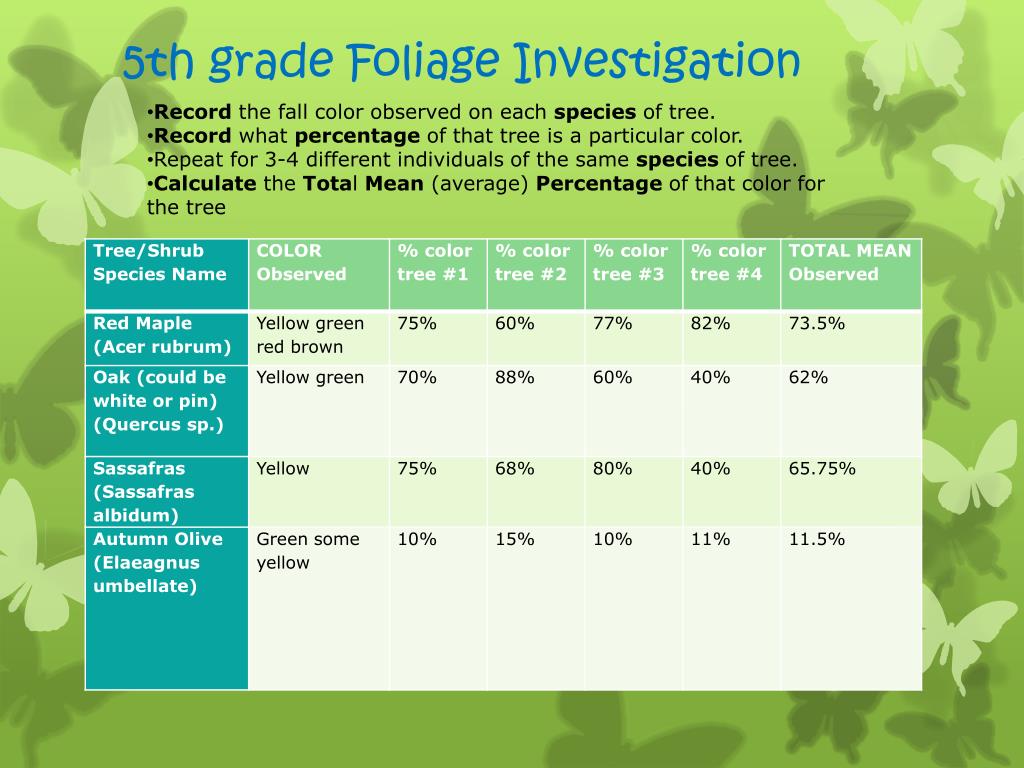 5th grade Foliage Investigation

•Record the fall color observed on each species of tree.
•Record what percentage of that tree is a particular color.
•Repeat for 3-4 different individuals of the same species of tree.
•Calculate the Total Mean (average) Percentage of that color for the tree

| Tree/Shrub Species Name | COLOR Observed | % color tree #1 | % color tree #2 | % color tree #3 | % color tree #4 | TOTAL MEAN Observed |
|---|---|---|---|---|---|---|
| Red Maple (Acer rubrum) | Yellow green red brown | 75% | 60% | 77% | 82% | 73.5% |
| Oak (could be white or pin) (Quercus sp.) | Yellow green | 70% | 88% | 60% | 40% | 62% |
| Sassafras (Sassafras albidum) | Yellow | 75% | 68% | 80% | 40% | 65.75% |
| Autumn Olive (Elaeagnus umbellate) | Green some yellow | 10% | 15% | 10% | 11% | 11.5% |